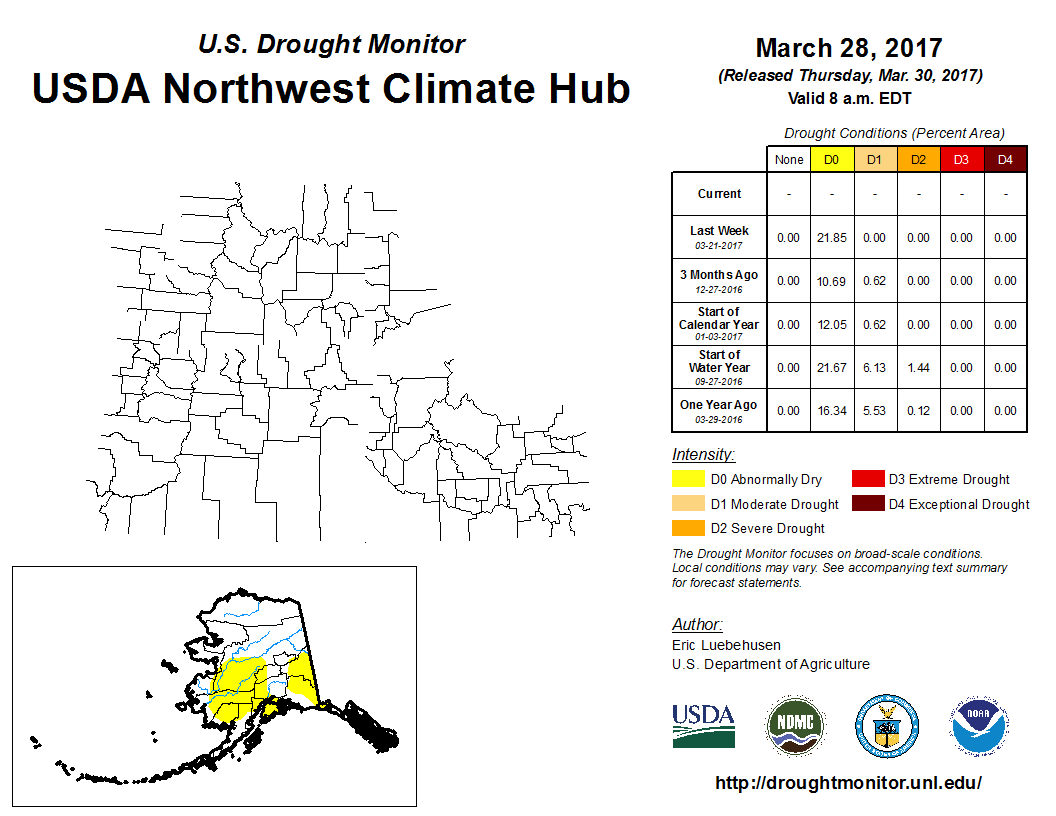 U.S. Drought Monitor
USDA Northwest Climate Hub

March 28, 2017
(Released Thursday, Mar. 30, 2017)
Valid 8 a.m. EDT

Drought Conditions (Percent Area)

| | None | D0 | D1 | D2 | D3 | D4 |
|---|---|---|---|---|---|---|
| Current | - | - | - | - | - | - |
| Last Week 03-21-2017 | 0.00 | 21.85 | 0.00 | 0.00 | 0.00 | 0.00 |
| 3 Months Ago 12-27-2016 | 0.00 | 10.69 | 0.62 | 0.00 | 0.00 | 0.00 |
| Start of Calendar Year 01-03-2017 | 0.00 | 12.05 | 0.62 | 0.00 | 0.00 | 0.00 |
| Start of Water Year 09-27-2016 | 0.00 | 21.67 | 6.13 | 1.44 | 0.00 | 0.00 |
| One Year Ago 03-29-2016 | 0.00 | 16.34 | 5.53 | 0.12 | 0.00 | 0.00 |

Intensity:
D0 Abnormally Dry
D1 Moderate Drought
D2 Severe Drought
D3 Extreme Drought
D4 Exceptional Drought

The Drought Monitor focuses on broad-scale conditions. Local conditions may vary. See accompanying text summary for forecast statements.

Author:
Eric Luebehusen
U.S. Department of Agriculture

USDA
NDMC
NOAA

http://droughtmonitor.unl.edu/